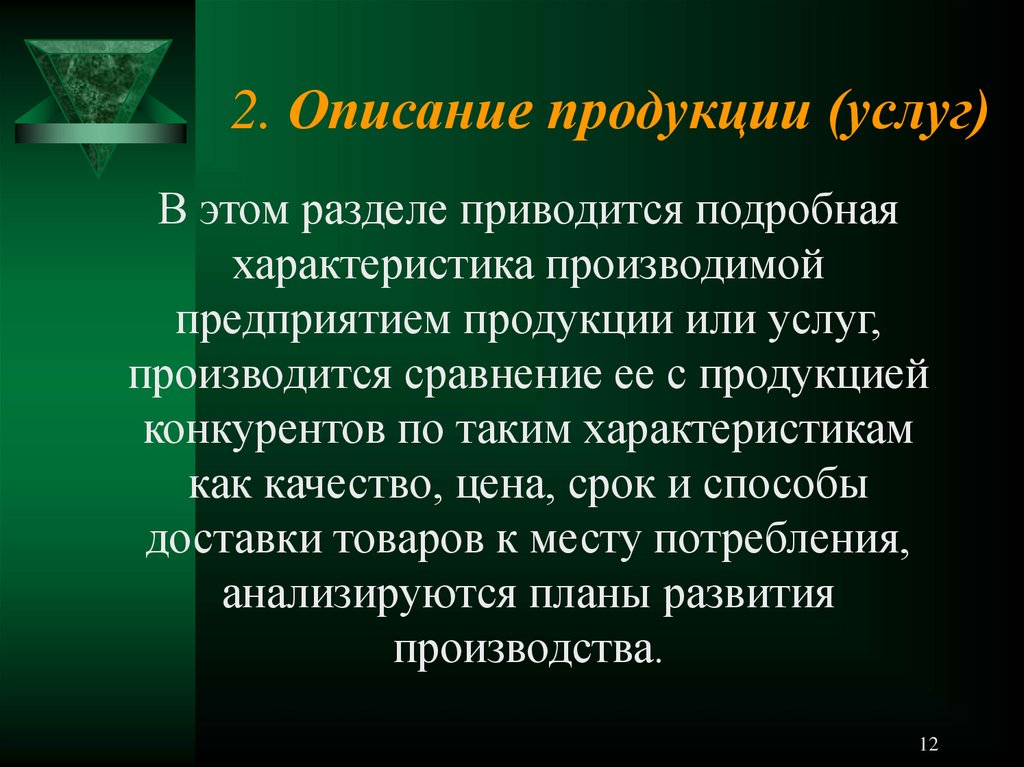 2. Описание продукции (услуг)

В этом разделе приводится подробная характеристика производимой предприятием продукции или услуг, производится сравнение ее с продукцией конкурентов по таким характеристикам как качество, цена, срок и способы доставки товаров к месту потребления, анализируются планы развития производства.

12